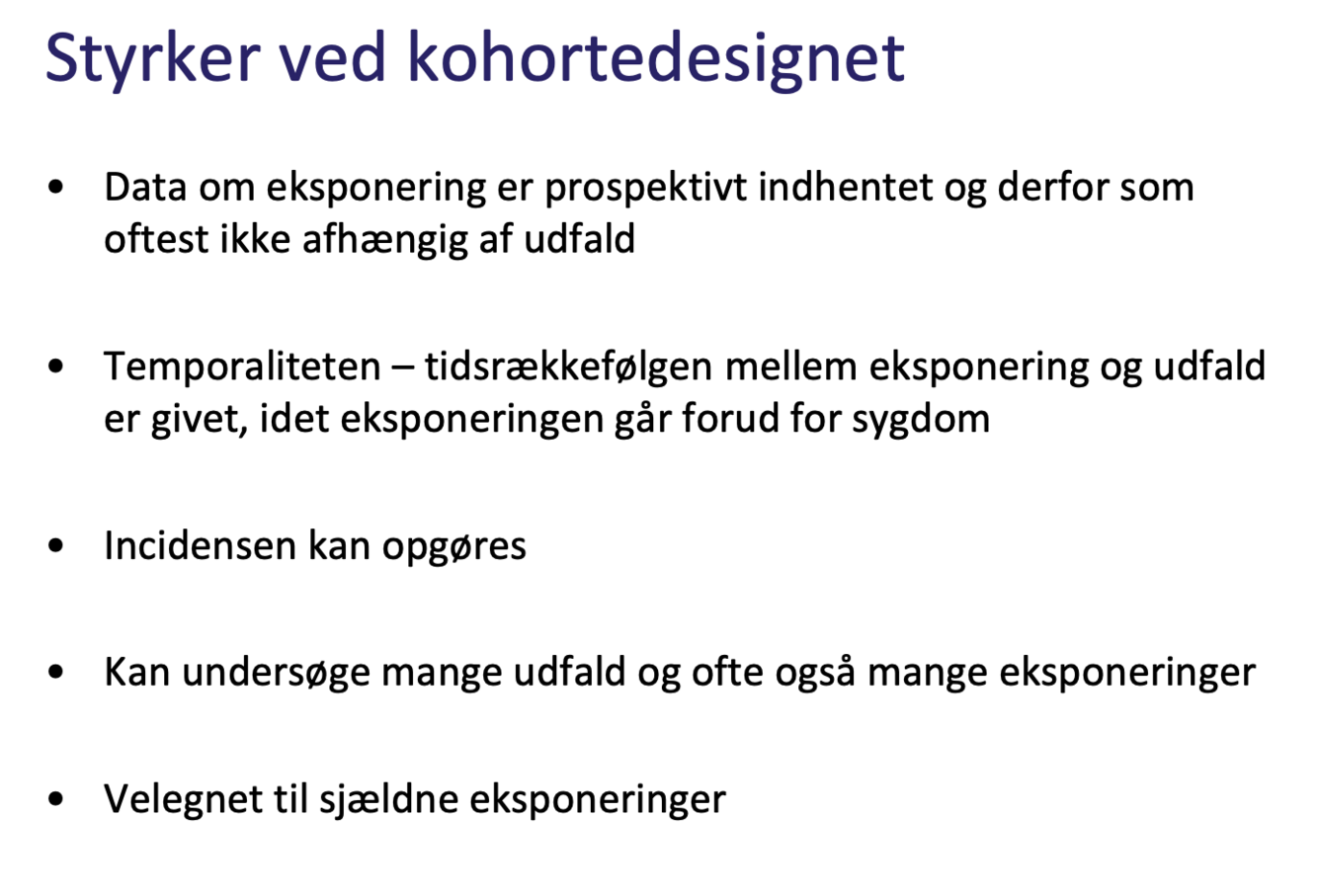 Styrker ved kohortedesignet

• Data om eksponering er prospektivt indhentet og derfor som oftest ikke afhængig af udfald

• Temporaliteten – tidsrækkefølgen mellem eksponering og udfald er givet, idet eksponeringen går forud for sygdom

• Incidensen kan opgøres

• Kan undersøge mange udfald og ofte også mange eksponeringer

• Velegnet til sjældne eksponeringer